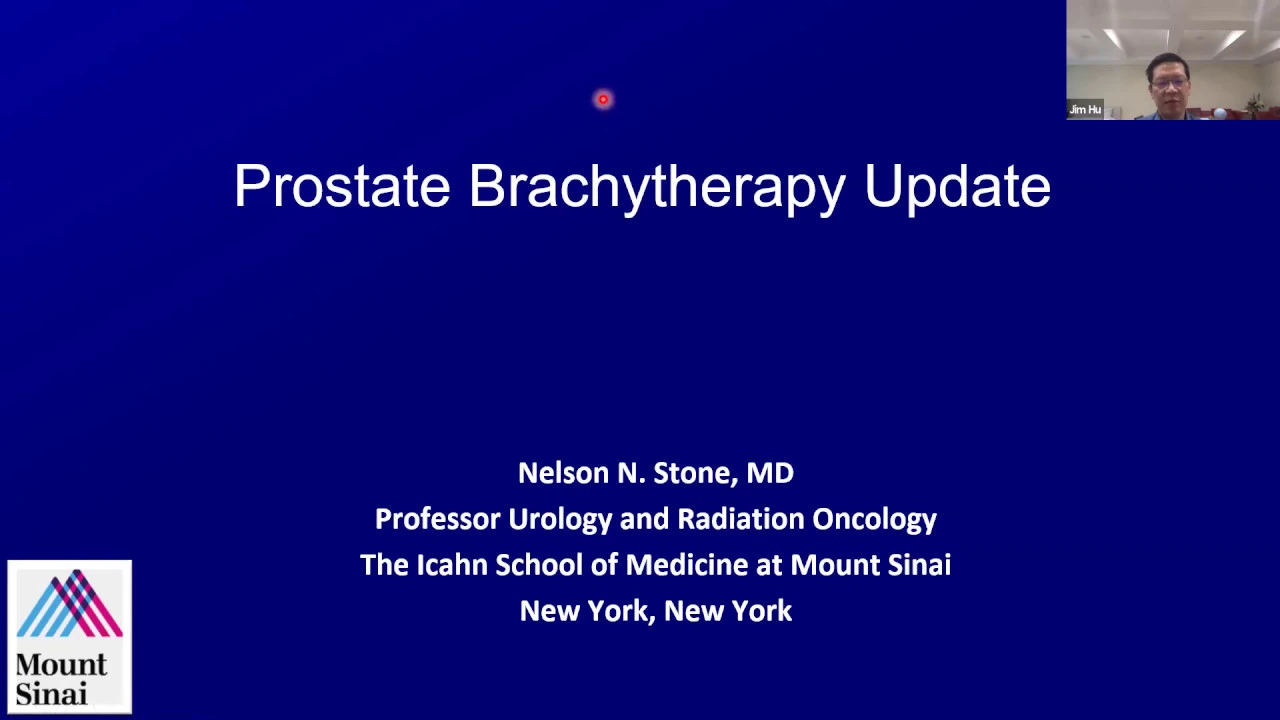 Jim Hu

Prostate Brachytherapy Update

Nelson N. Stone, MD
Professor Urology and Radiation Oncology
The Icahn School of Medicine at Mount Sinai
New York, New York

Mount Sinai